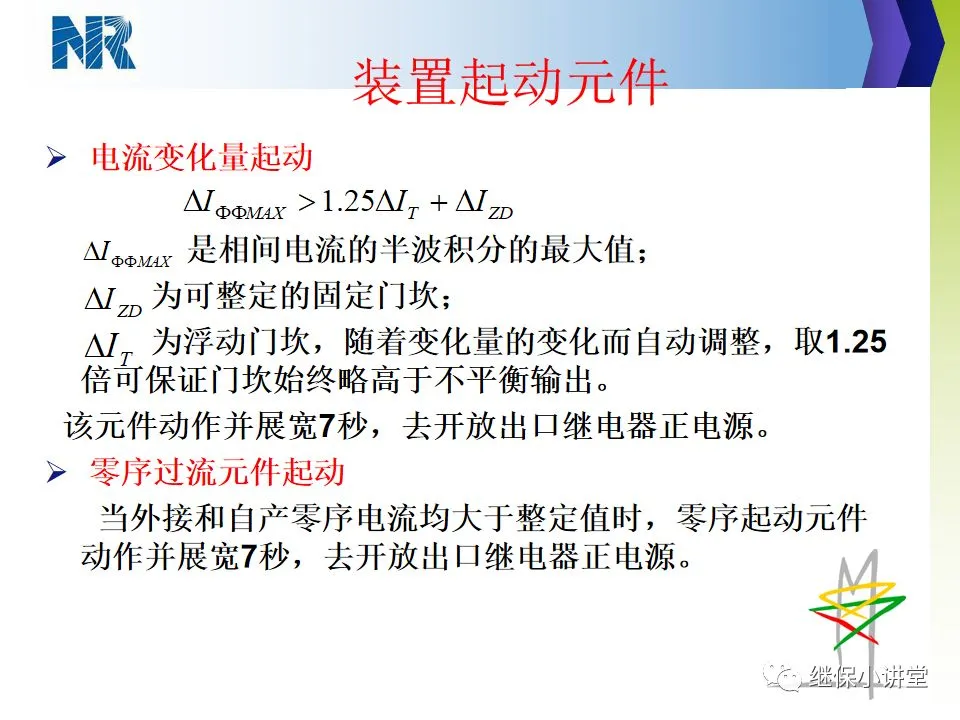 NR

装置起动元件

➢ 电流变化量起动

$\Delta I_{\Phi\Phi MAX} > 1.25\Delta I_T + \Delta I_{ZD}$

$\Delta I_{\Phi\Phi MAX}$ 是相间电流的半波积分的最大值；

$\Delta I_{ZD}$ 为可整定的固定门坎；

$\Delta I_T$ 为浮动门坎，随着变化量的变化而自动调整，取1.25倍可保证门坎始终略高于不平衡输出。

该元件动作并展宽7秒，去开放出口继电器正电源。

➢ 零序过流元件起动

当外接和自产零序电流均大于整定值时，零序起动元件动作并展宽7秒，去开放出口继电器正电源。

继保小讲堂